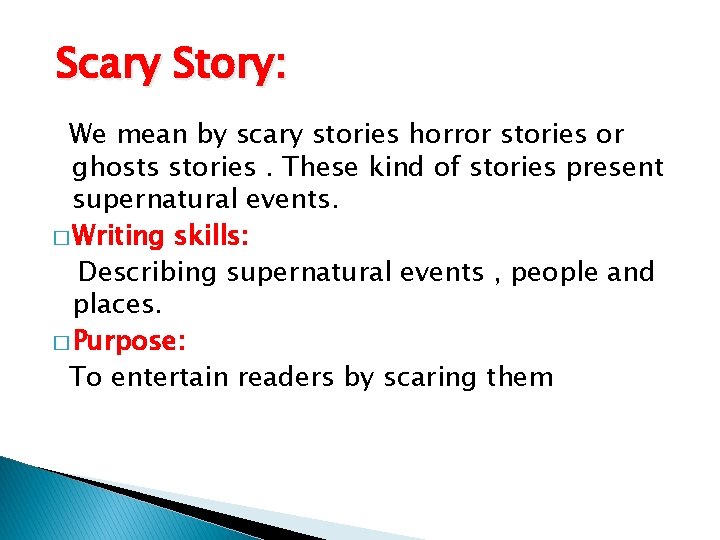 Scary Story:

We mean by scary stories horror stories or ghosts stories . These kind of stories present supernatural events.

□ Writing skills:

Describing supernatural events , people and places.

□ Purpose:

To entertain readers by scaring them